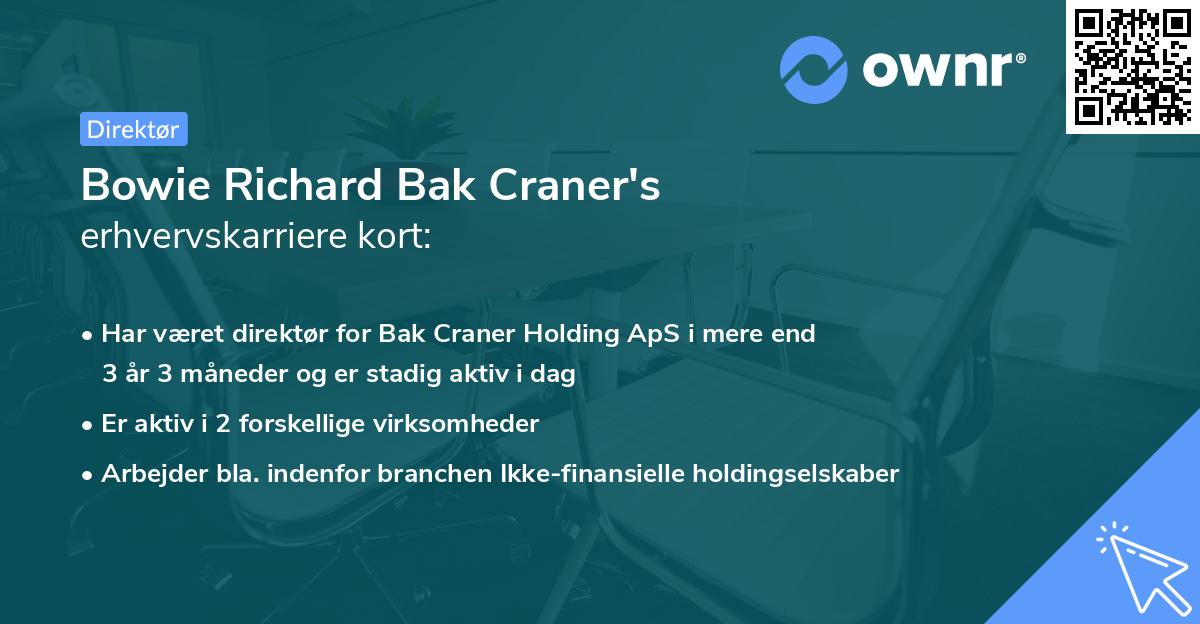 ownr®

Direktør

Bowie Richard Bak Craner's
erhvervskarriere kort:

• Har været direktør for Bak Craner Holding ApS i mere end 3 år 3 måneder og er stadig aktiv i dag

• Er aktiv i 2 forskellige virksomheder

• Arbejder bla. indenfor branchen Ikke-finansielle holdingselskaber